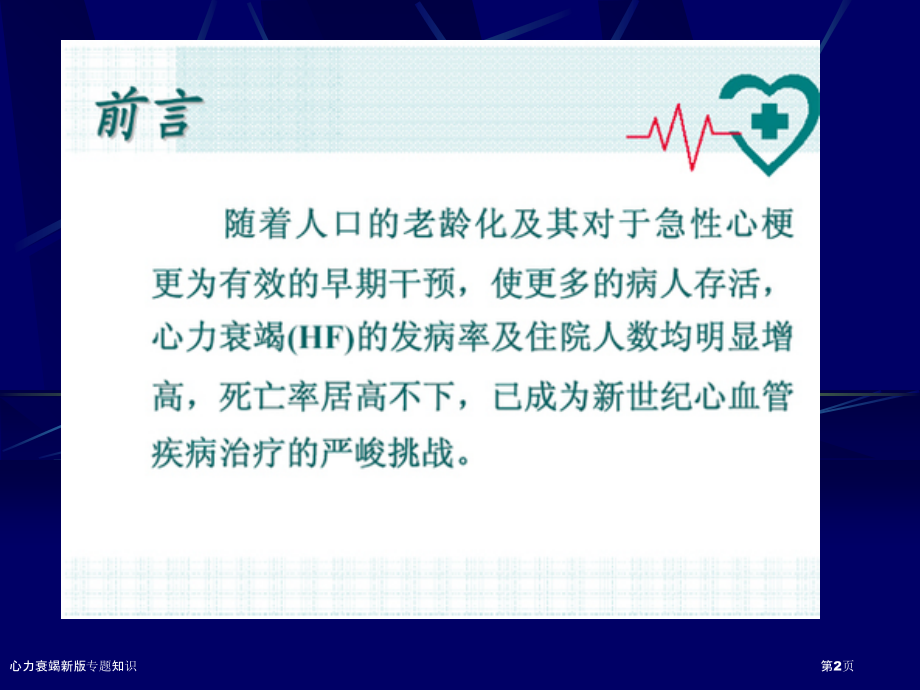 前言

随着人口的老龄化及其对于急性心梗更为有效的早期干预，使更多的病人存活，心力衰竭(HF)的发病率及住院人数均明显增高，死亡率居高不下，已成为新世纪心血管疾病治疗的严峻挑战。

心力衰竭新版专题知识

第2页